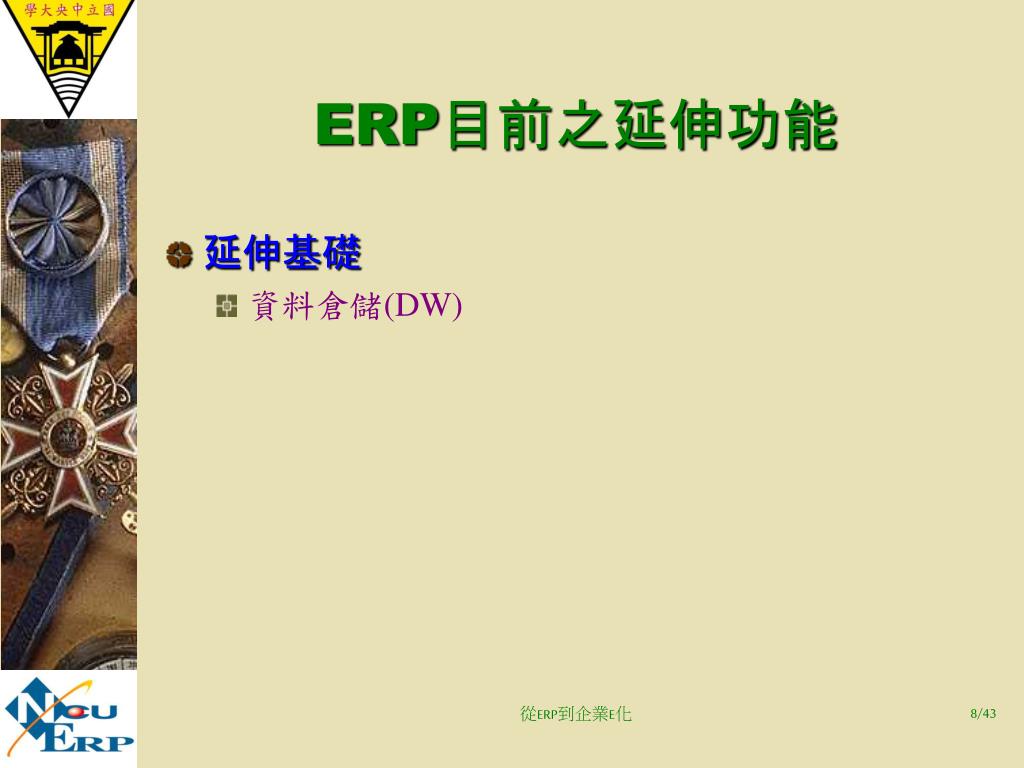 學大央中立國

ERP目前之延伸功能

延伸基礎

資料倉儲(DW)

NCU ERP

從ERP到企業E化

8/43